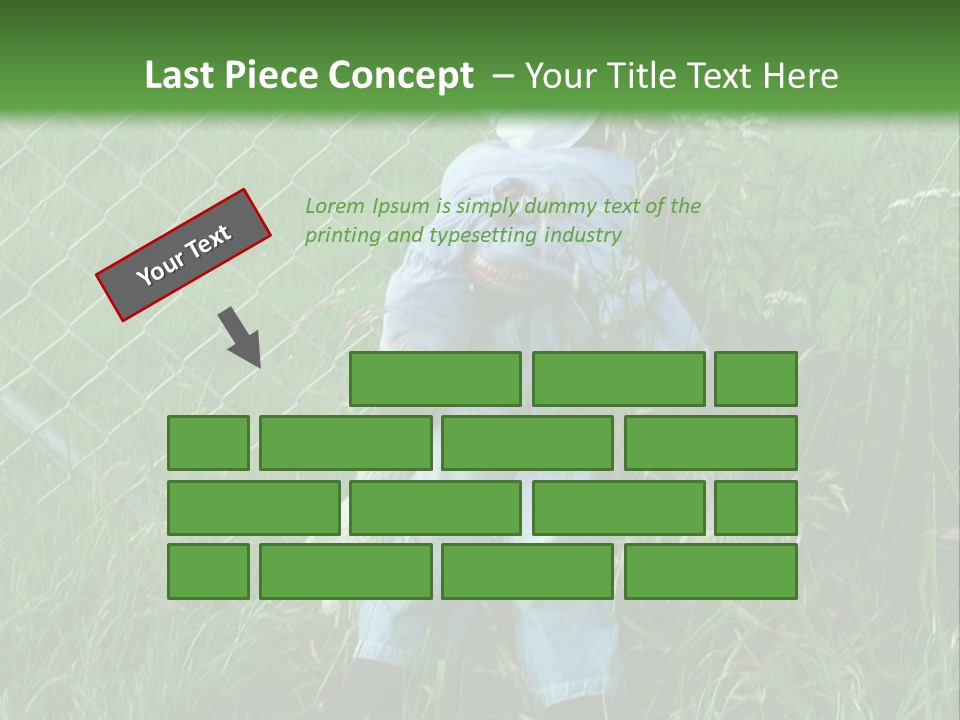 Last Piece Concept – Your Title Text Here

Your Text

Lorem Ipsum is simply dummy text of the printing and typesetting industry